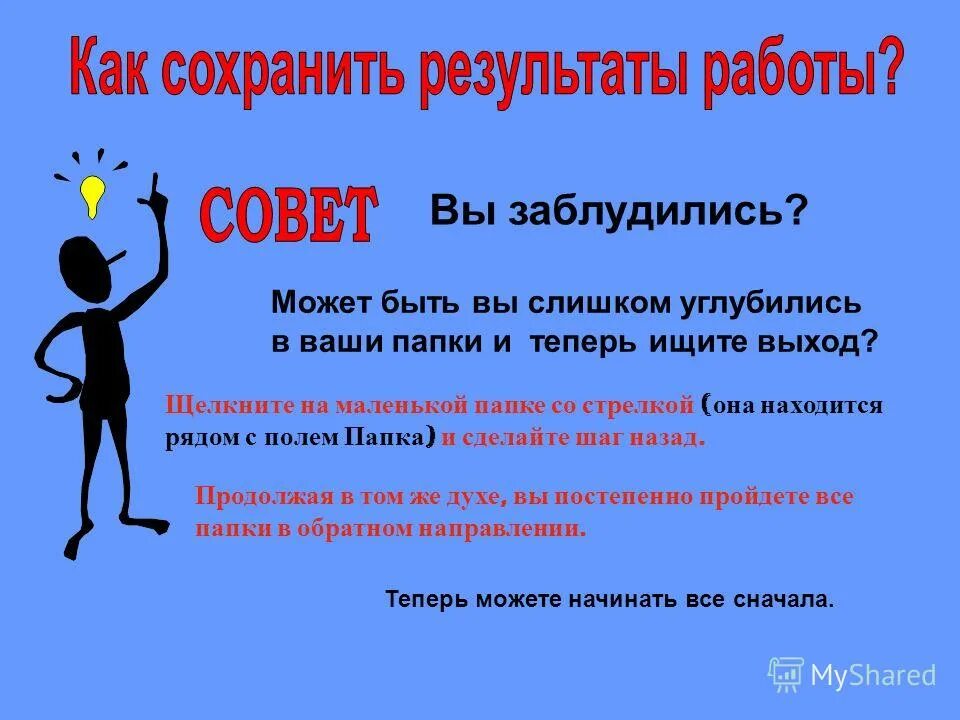 Как сохранить результаты работы?

СОВЕТ

Вы заблудились?

Может быть вы слишком углубились в ваши папки и теперь ищите выход?

Щелкните на маленькой папке со стрелкой (она находится рядом с полем Папка) и сделайте шаг назад.

Продолжая в том же духе, вы постепенно пройдете все папки в обратном направлении.

Теперь можете начинать все сначала.

MyShared